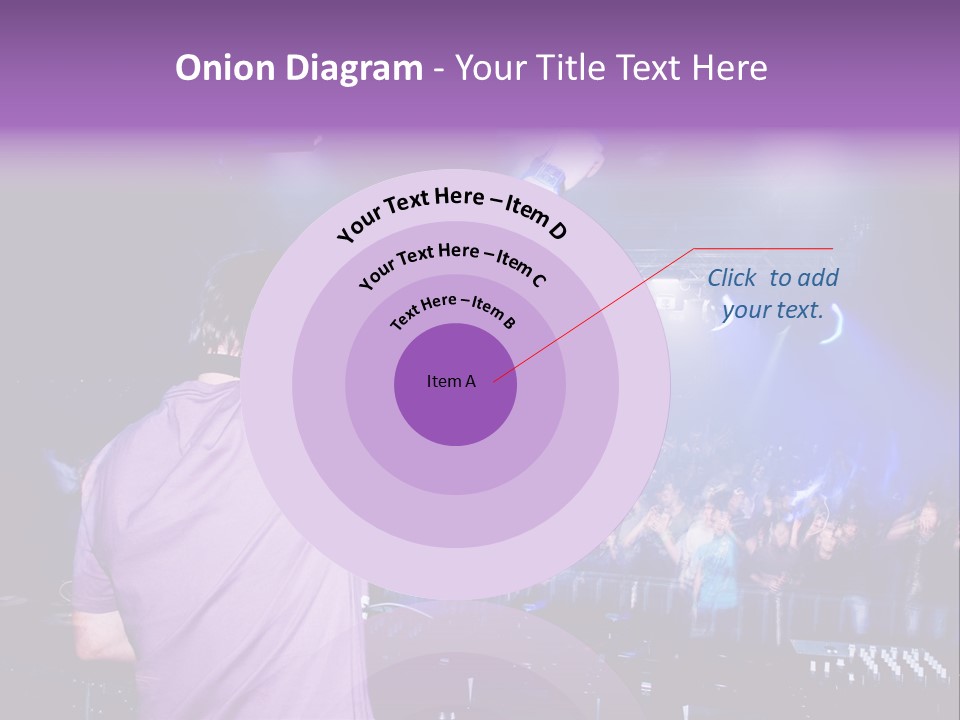 Onion Diagram - Your Title Text Here

Your Text Here – Item D

Your Text Here – Item C

Text Here – Item B

Item A

Click to add your text.